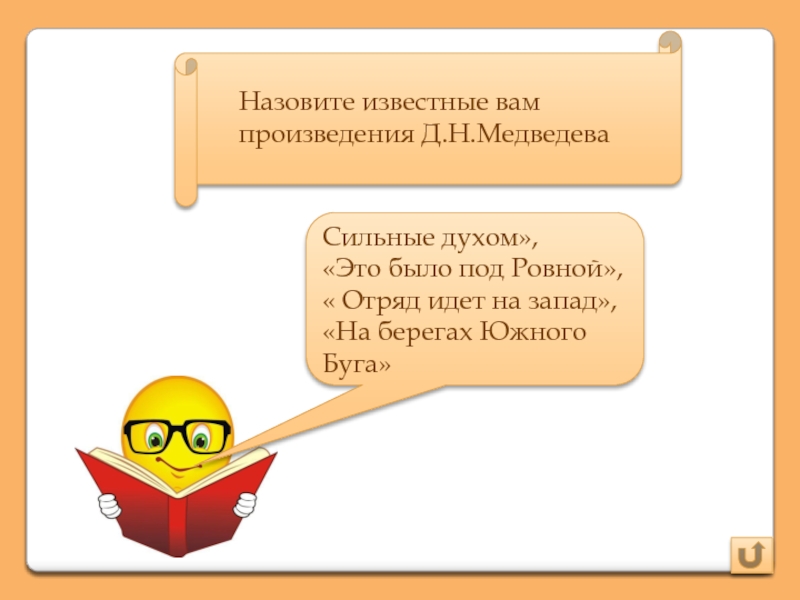 Назовите известные вам произведения Д.Н.Медведева

Сильные духом»,
«Это было под Ровной»,
« Отряд идет на запад»,
«На берегах Южного Буга»